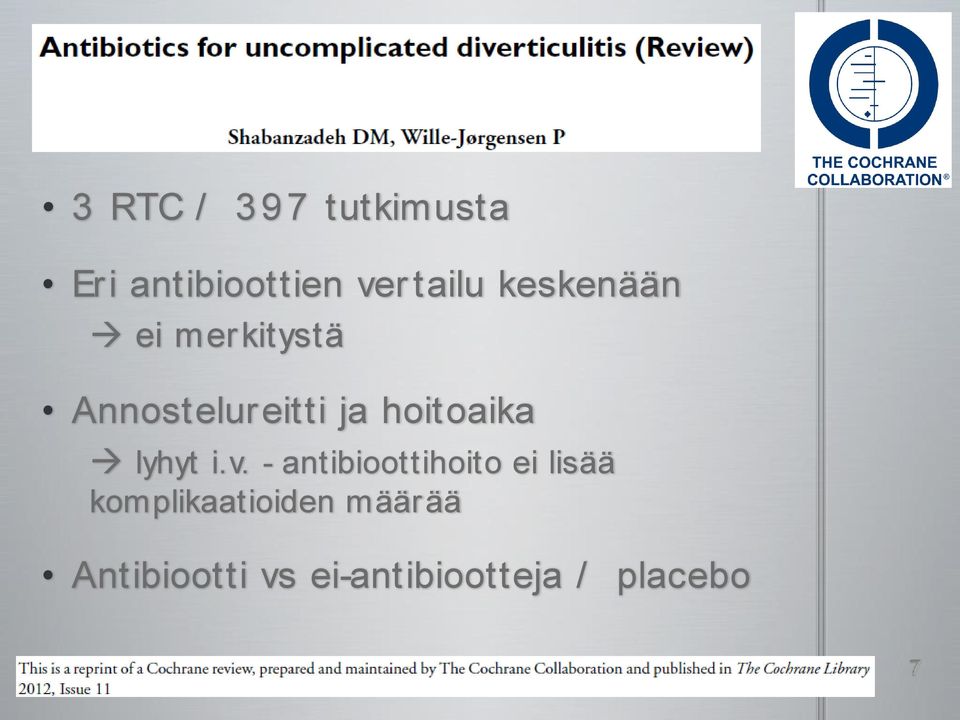 Antibiotics for uncomplicated diverticulitis (Review)

Shabanzadeh DM, Wille-Jørgensen P

THE COCHRANE COLLABORATION®

• 3 RTC / 397 tutkimusta

• Eri antibioottien vertailu keskenään
→ ei merkitystä

• Annostelureitti ja hoitoaika
→ lyhyt i.v. - antibioottihoito ei lisää komplikaatioiden määrää

• Antibiootti vs ei-antibiootteja / placebo

This is a reprint of a Cochrane review, prepared and maintained by The Cochrane Collaboration and published in The Cochrane Library 2012, Issue 11

7